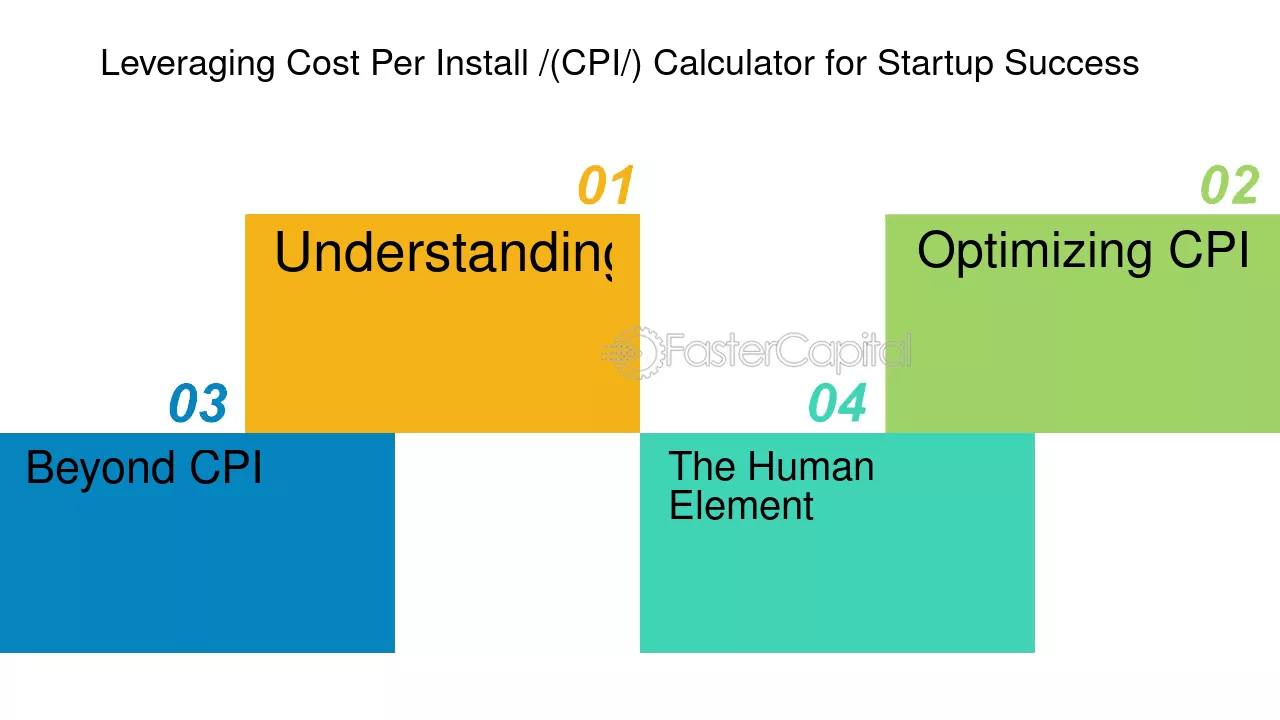 Leveraging Cost Per Install /(CPI/) Calculator for Startup Success

01

Understanding

02

Optimizing CPI

FasterCapital

03

Beyond CPI

04

The Human Element